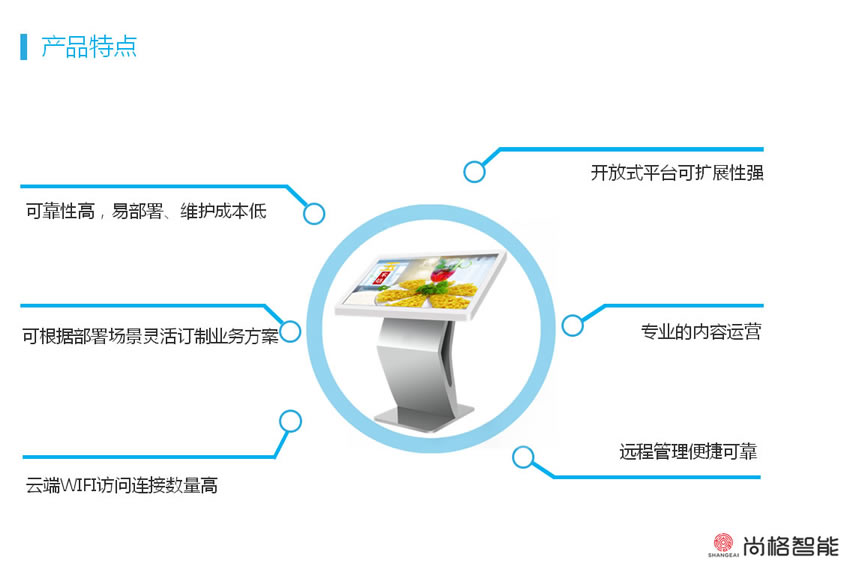 产品特点

可靠性高，易部署、维护成本低

可根据部署场景灵活订制业务方案

云端WIFI访问连接数量高

开放式平台可扩展性强

专业的内容运营

远程管理便捷可靠

SHANGEAI 尚格智能